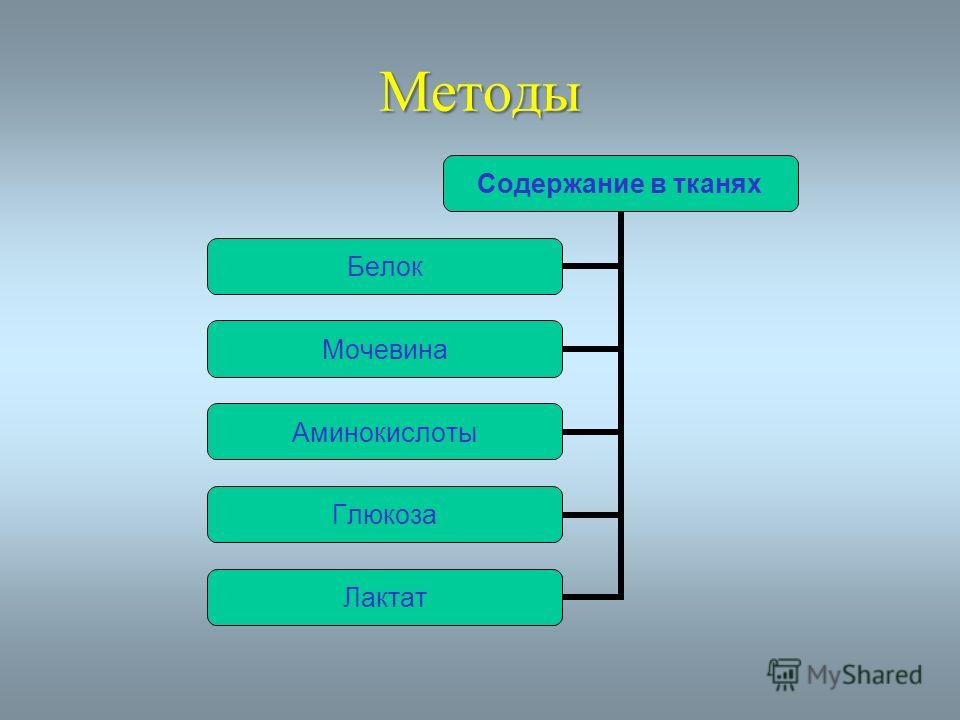 Методы

Содержание в тканях

Белок

Мочевина

Аминокислоты

Глюкоза

Лактат

MyShared